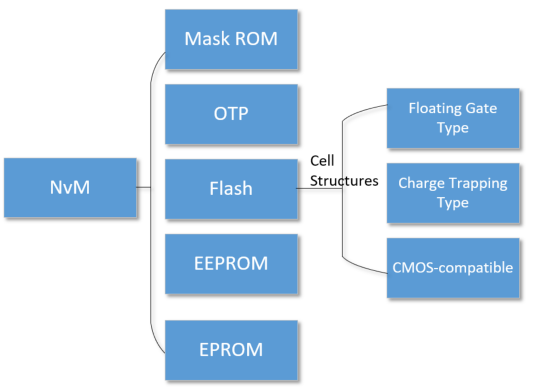 NvM

Mask ROM

OTP

Flash

EEPROM

EPROM

Cell Structures

Floating Gate Type

Charge Trapping Type

CMOS-compatible